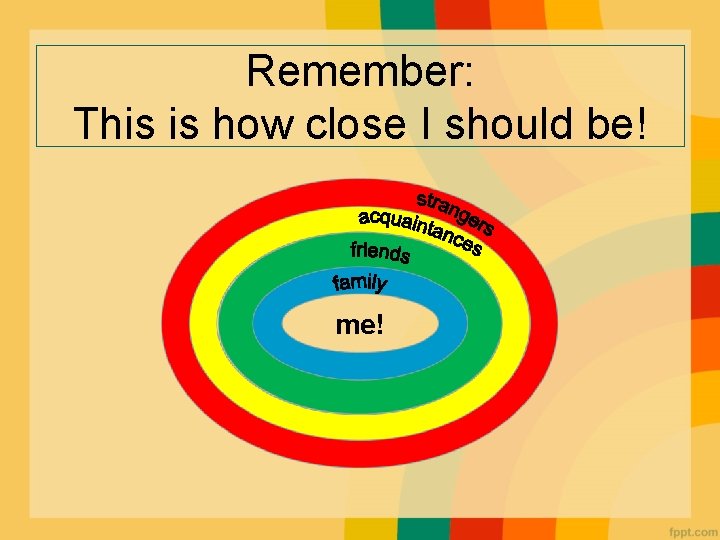 Remember:
This is how close I should be!

strangers
acquaintances
friends
family
me!

fppt.com